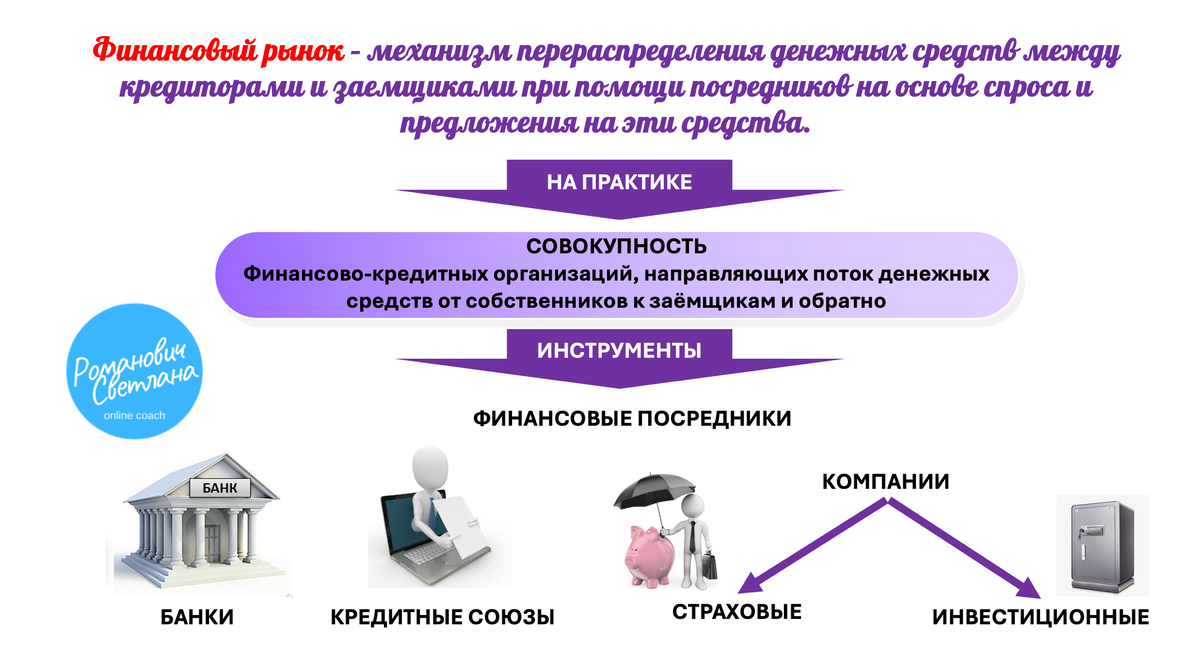 Финансовый рынок - механизм перераспределения денежных средств между кредиторами и заемщиками при помощи посредников на основе спроса и предложения на эти средства.

НА ПРАКТИКЕ

СОВОКУПНОСТЬ
Финансово-кредитных организаций, направляющих поток денежных средств от собственников к заёмщикам и обратно

Романович Светлана
online coach

ИНСТРУМЕНТЫ

ФИНАНСОВЫЕ ПОСРЕДНИКИ

БАНК

КОМПАНИИ

БАНКИ

КРЕДИТНЫЕ СОЮЗЫ

СТРАХОВЫЕ

ИНВЕСТИЦИОННЫЕ